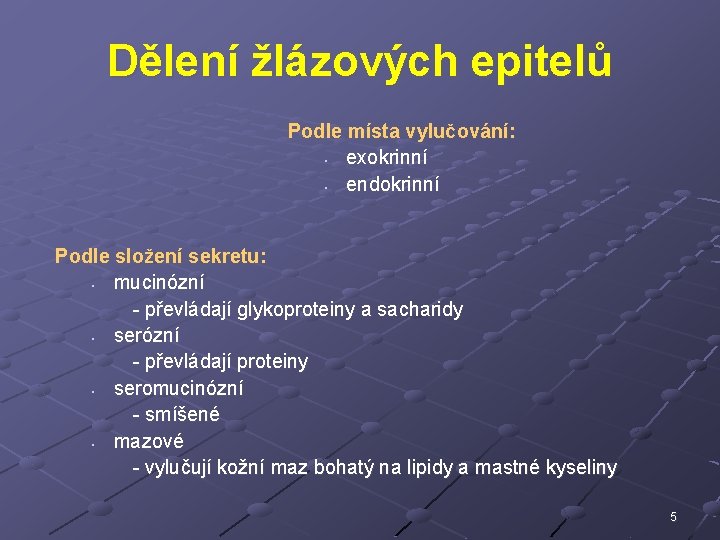 Dělení žlázových epitelů

Podle místa vylučování:
- exokrinní
- endokrinní

Podle složení sekretu:
- mucinózní
 - převládají glykoproteiny a sacharidy
- serózní
 - převládají proteiny
- seromucinózní
 - smíšené
- mazové
 - vylučují kožní maz bohatý na lipidy a mastné kyseliny

5